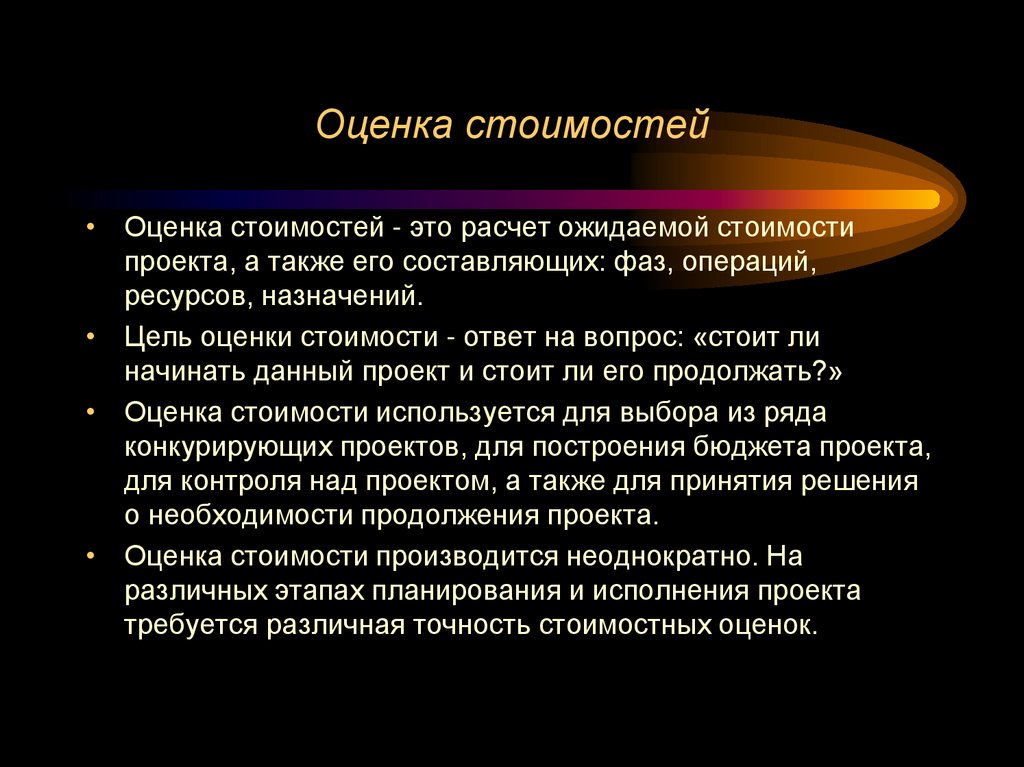 Оценка стоимостей

• Оценка стоимостей - это расчет ожидаемой стоимости проекта, а также его составляющих: фаз, операций, ресурсов, назначений.

• Цель оценки стоимости - ответ на вопрос: «стоит ли начинать данный проект и стоит ли его продолжать?»

• Оценка стоимости используется для выбора из ряда конкурирующих проектов, для построения бюджета проекта, для контроля над проектом, а также для принятия решения о необходимости продолжения проекта.

• Оценка стоимости производится неоднократно. На различных этапах планирования и исполнения проекта требуется различная точность стоимостных оценок.